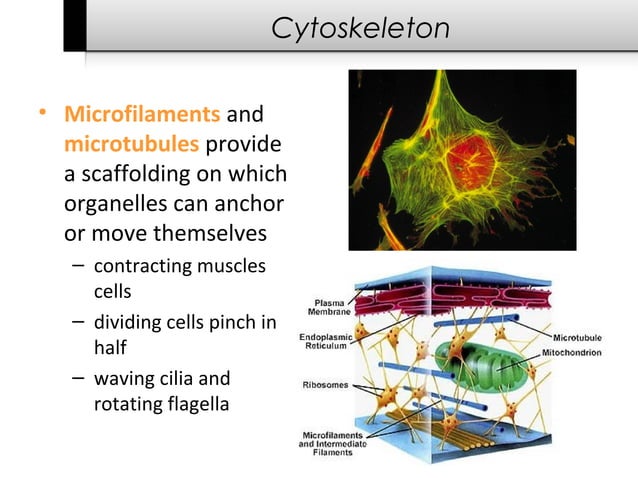 Cytoskeleton

• Microfilaments and microtubules provide a scaffolding on which organelles can anchor or move themselves

– contracting muscles cells

– dividing cells pinch in half

– waving cilia and rotating flagella

Plasma Membrane

Endoplasmic Reticulum

Ribosomes

Microfilaments and Intermediate Filaments

Microtubule

Mitochondrion